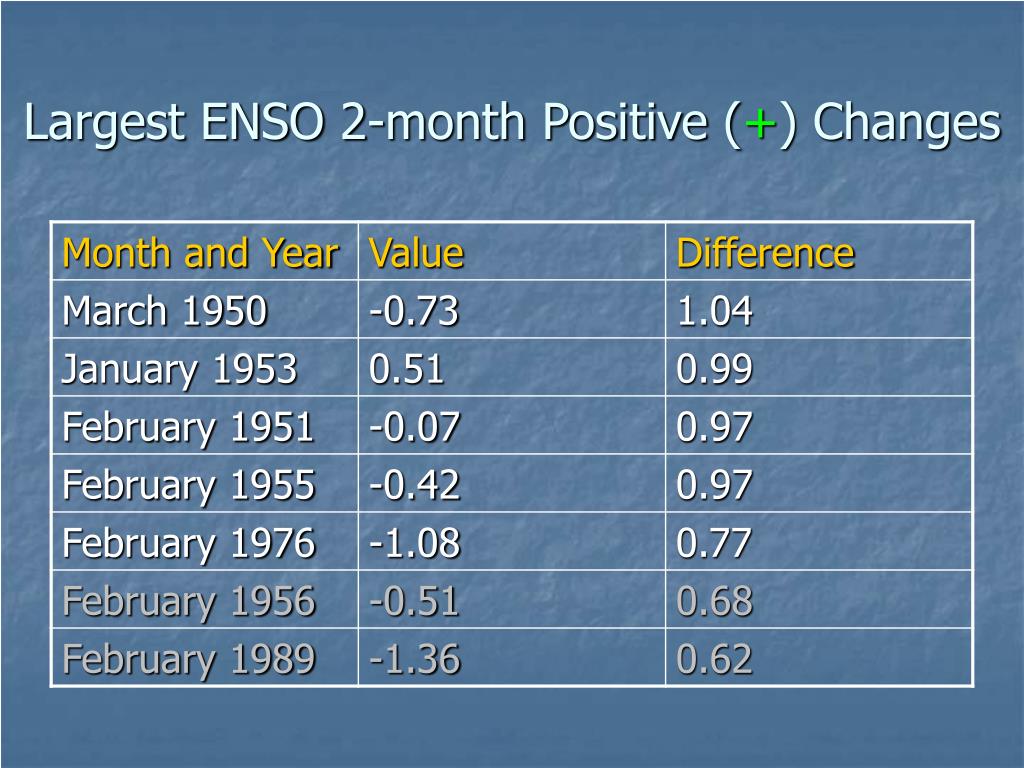 Largest ENSO 2-month Positive (+) Changes

| Month and Year | Value | Difference |
|---|---|---|
| March 1950 | -0.73 | 1.04 |
| January 1953 | 0.51 | 0.99 |
| February 1951 | -0.07 | 0.97 |
| February 1955 | -0.42 | 0.97 |
| February 1976 | -1.08 | 0.77 |
| February 1956 | -0.51 | 0.68 |
| February 1989 | -1.36 | 0.62 |